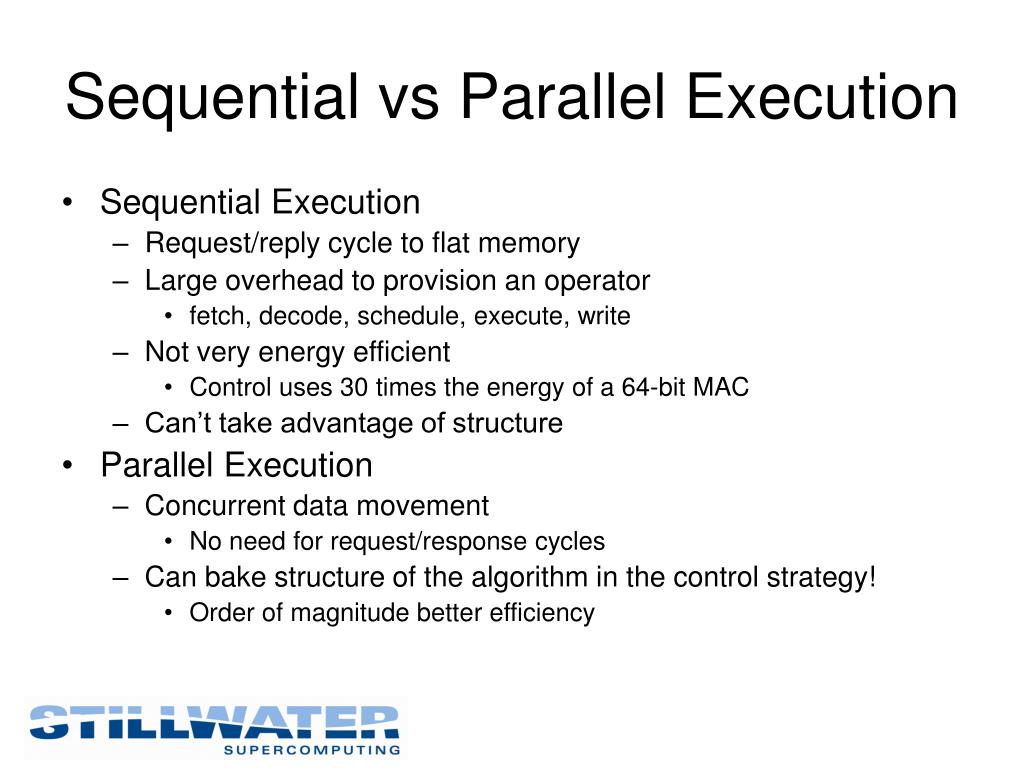 Sequential vs Parallel Execution

• Sequential Execution
  – Request/reply cycle to flat memory
  – Large overhead to provision an operator
    • fetch, decode, schedule, execute, write
  – Not very energy efficient
    • Control uses 30 times the energy of a 64-bit MAC
  – Can't take advantage of structure
• Parallel Execution
  – Concurrent data movement
    • No need for request/response cycles
  – Can bake structure of the algorithm in the control strategy!
    • Order of magnitude better efficiency

STILLWATER
SUPERCOMPUTING